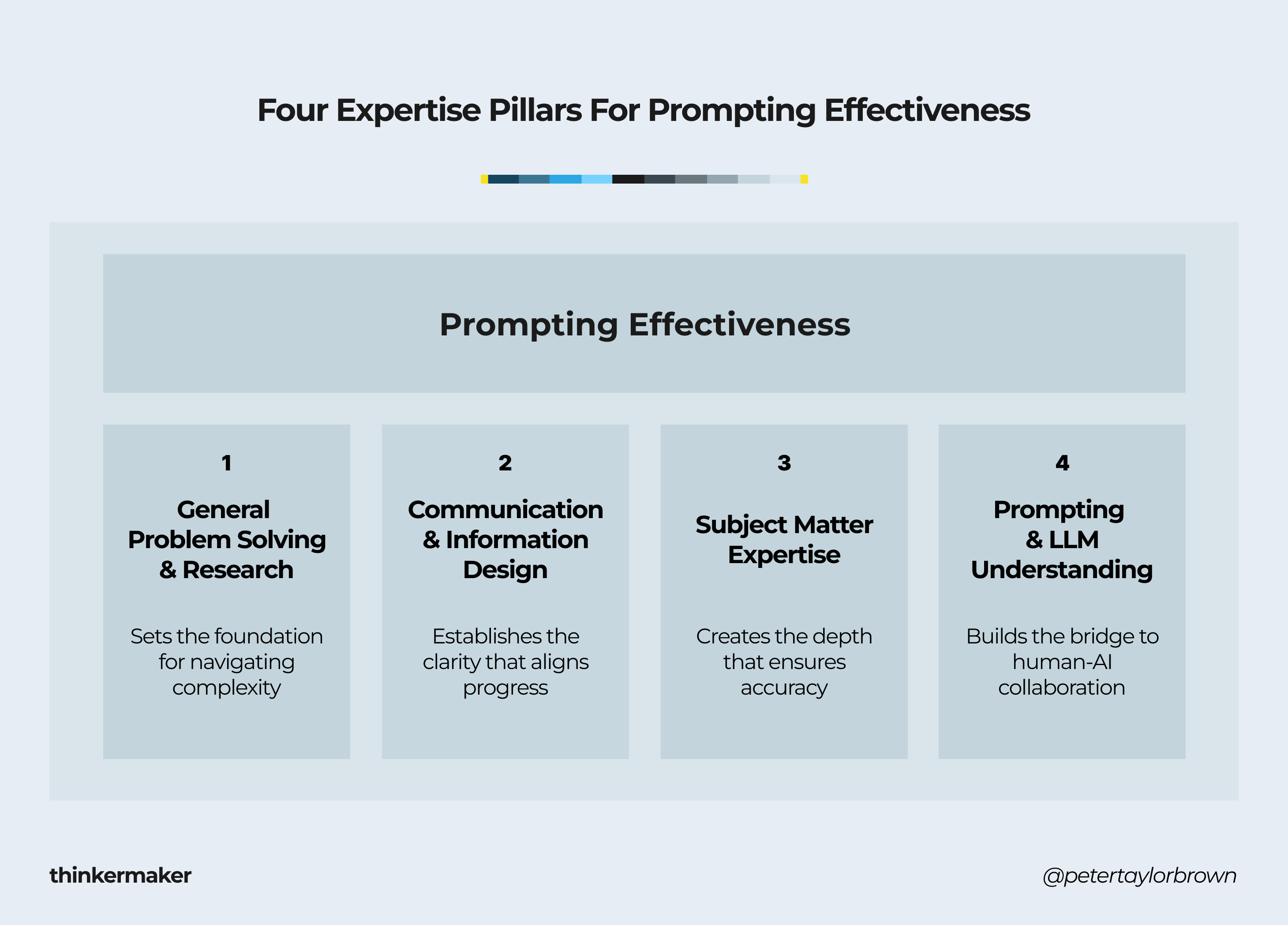 Four Expertise Pillars For Prompting Effectiveness

Prompting Effectiveness

1

General Problem Solving & Research

Sets the foundation for navigating complexity

2

Communication & Information Design

Establishes the clarity that aligns progress

3

Subject Matter Expertise

Creates the depth that ensures accuracy

4

Prompting & LLM Understanding

Builds the bridge to human-AI collaboration

thinkermaker

@petertaylorbrown